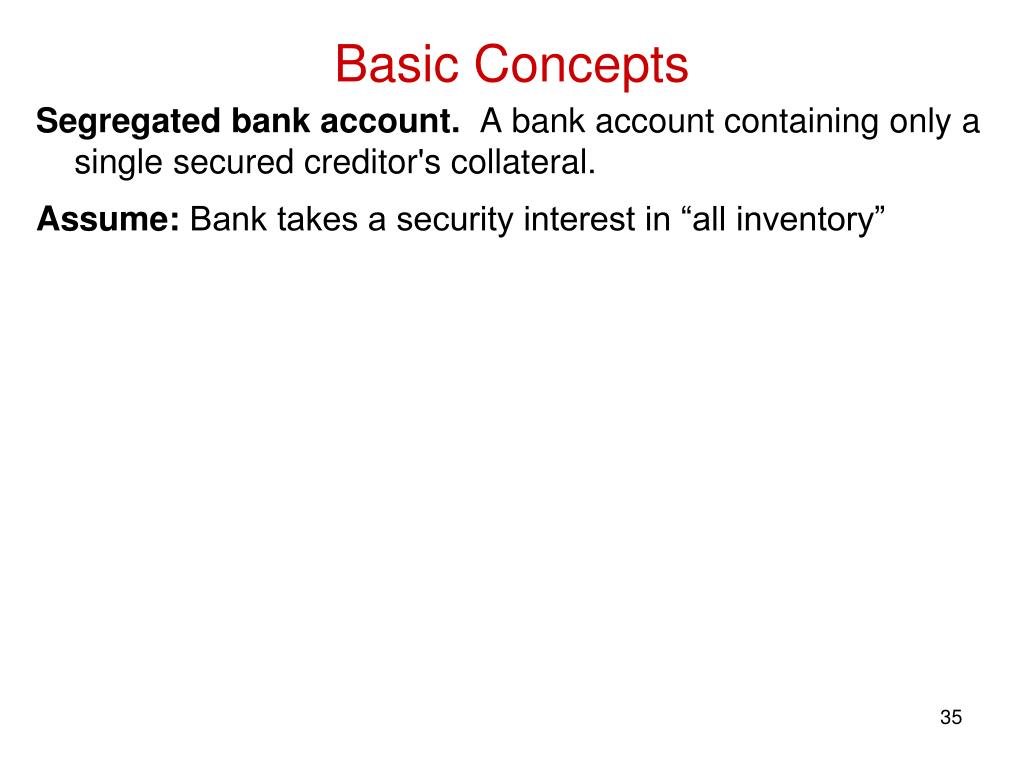 Basic Concepts

Segregated bank account. A bank account containing only a single secured creditor's collateral.

Assume: Bank takes a security interest in “all inventory”

35